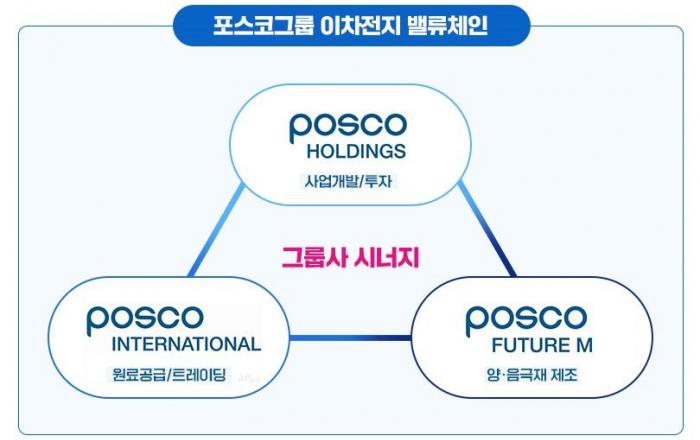 포스코그룹 이차전지 밸류체인

posco
HOLDINGS
사업개발/투자

그룹사 시너지

posco
INTERNATIONAL
원료공급/트레이딩

posco
FUTURE M
양·음극재 제조